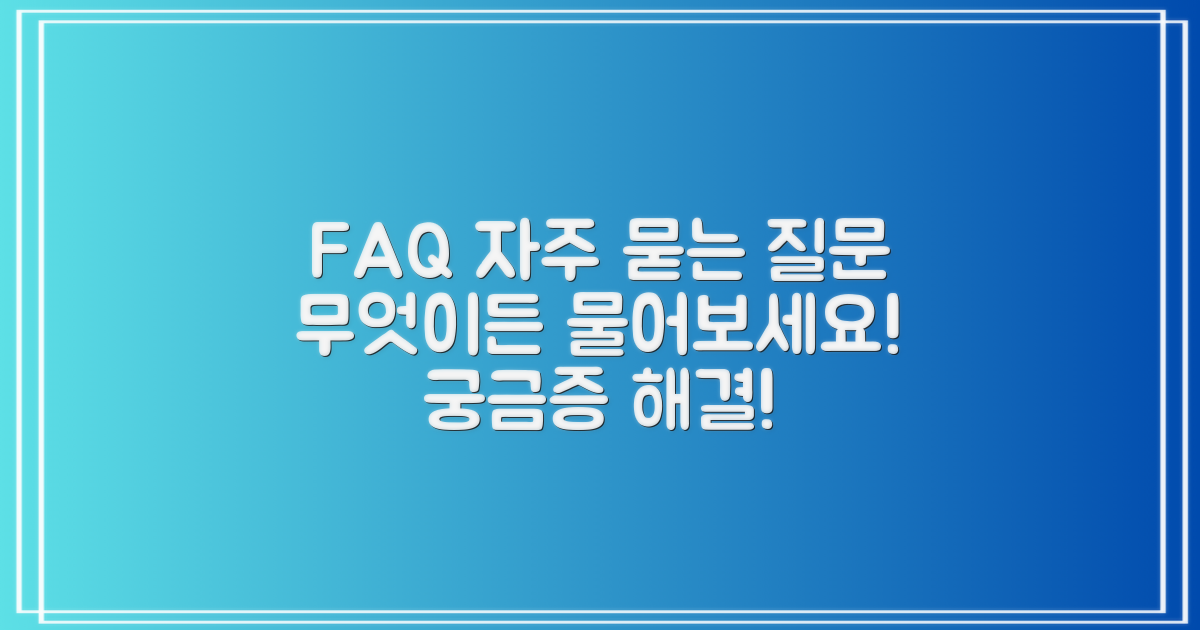 FAQ 자주 묻는 질문
무엇이든 물어보세요!
궁금증 해결!